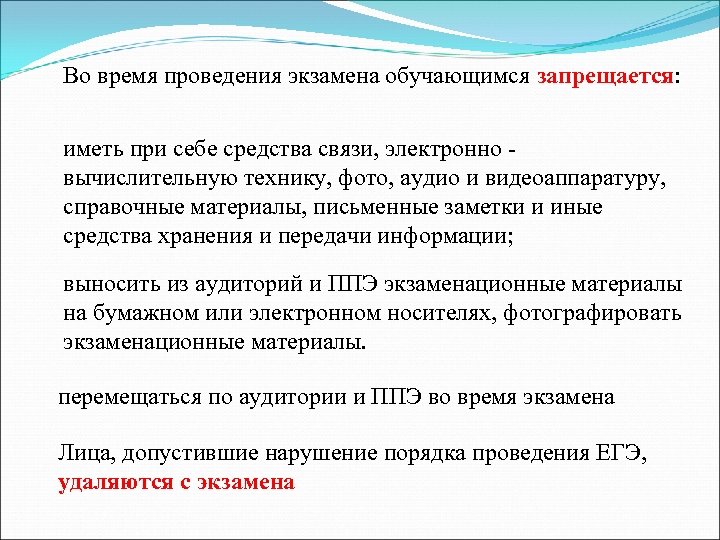 Во время проведения экзамена обучающимся запрещается:

иметь при себе средства связи, электронно - вычислительную технику, фото, аудио и видеоаппаратуру, справочные материалы, письменные заметки и иные средства хранения и передачи информации;

выносить из аудиторий и ППЭ экзаменационные материалы на бумажном или электронном носителях, фотографировать экзаменационные материалы.

перемещаться по аудитории и ППЭ во время экзамена

Лица, допустившие нарушение порядка проведения ЕГЭ, удаляются с экзамена